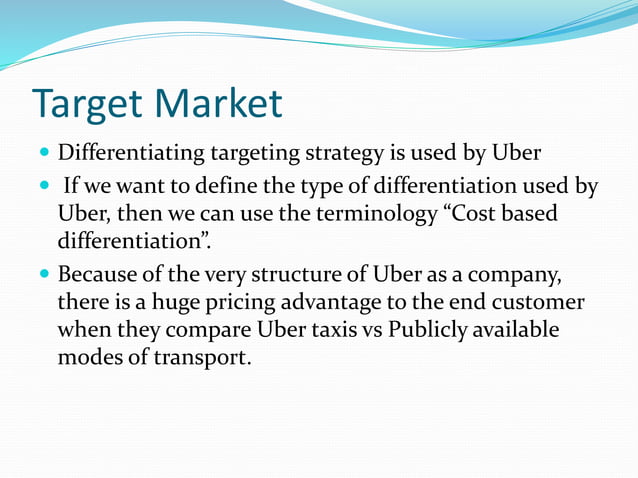 Target Market

- Differentiating targeting strategy is used by Uber
- If we want to define the type of differentiation used by Uber, then we can use the terminology “Cost based differentiation”.
- Because of the very structure of Uber as a company, there is a huge pricing advantage to the end customer when they compare Uber taxis vs Publicly available modes of transport.